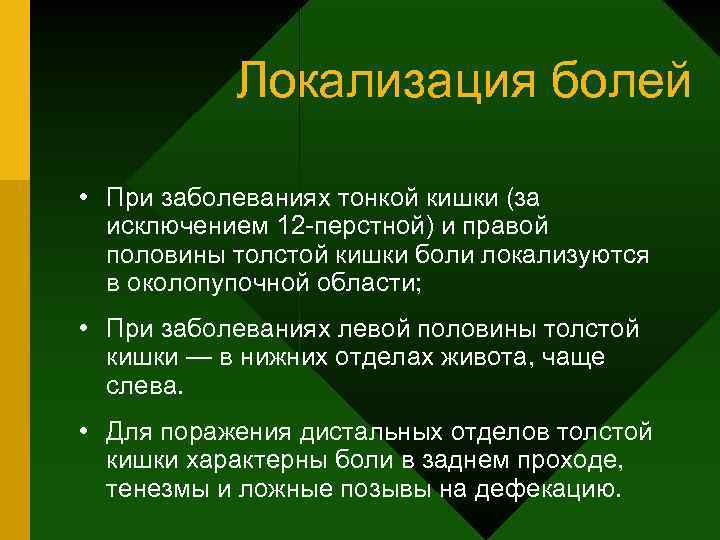 Локализация болей

• При заболеваниях тонкой кишки (за исключением 12-перстной) и правой половины толстой кишки боли локализуются в околопупочной области;

• При заболеваниях левой половины толстой кишки — в нижних отделах живота, чаще слева.

• Для поражения дистальных отделов толстой кишки характерны боли в заднем проходе, тенезмы и ложные позывы на дефекацию.